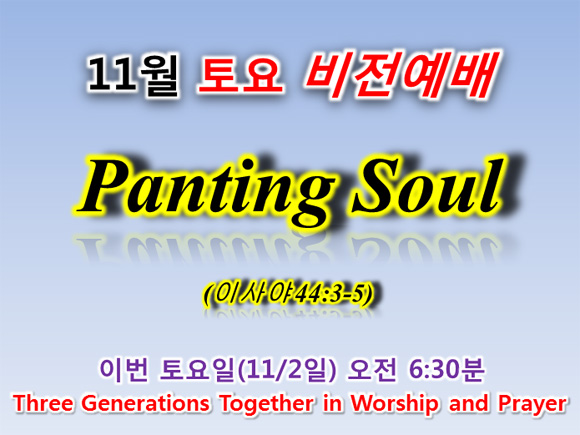 11월 토요 비전예배

Panting Soul

(이사야44:3-5)

이번 토요일(11/2일) 오전 6:30분
Three Generations Together in Worship and Prayer